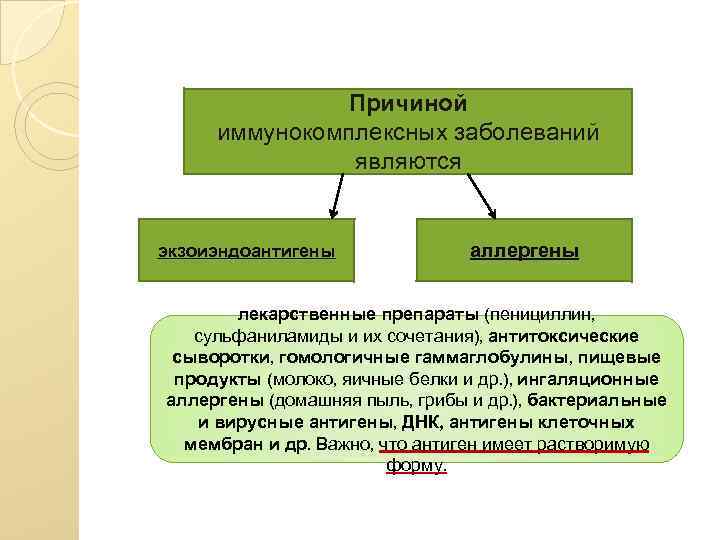 Причиной иммунокомплексных заболеваний являются

экзоиэндоантигены

аллергены

лекарственные препараты (пенициллин, сульфаниламиды и их сочетания), антитоксические сыворотки, гомологичные гаммаглобулины, пищевые продукты (молоко, яичные белки и др.), ингаляционные аллергены (домашняя пыль, грибы и др.), бактериальные и вирусные антигены, ДНК, антигены клеточных мембран и др. Важно, что антиген имеет растворимую форму.